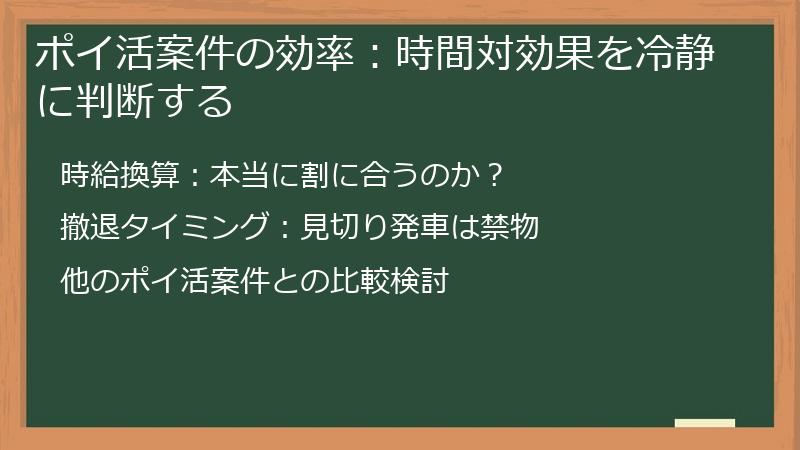 ポイ活案件の効率：時間対効果を冷静に判断する

時給換算：本当に割に合うのか？

撤退タイミング：見切り発車は禁物

他のポイ活案件との比較検討